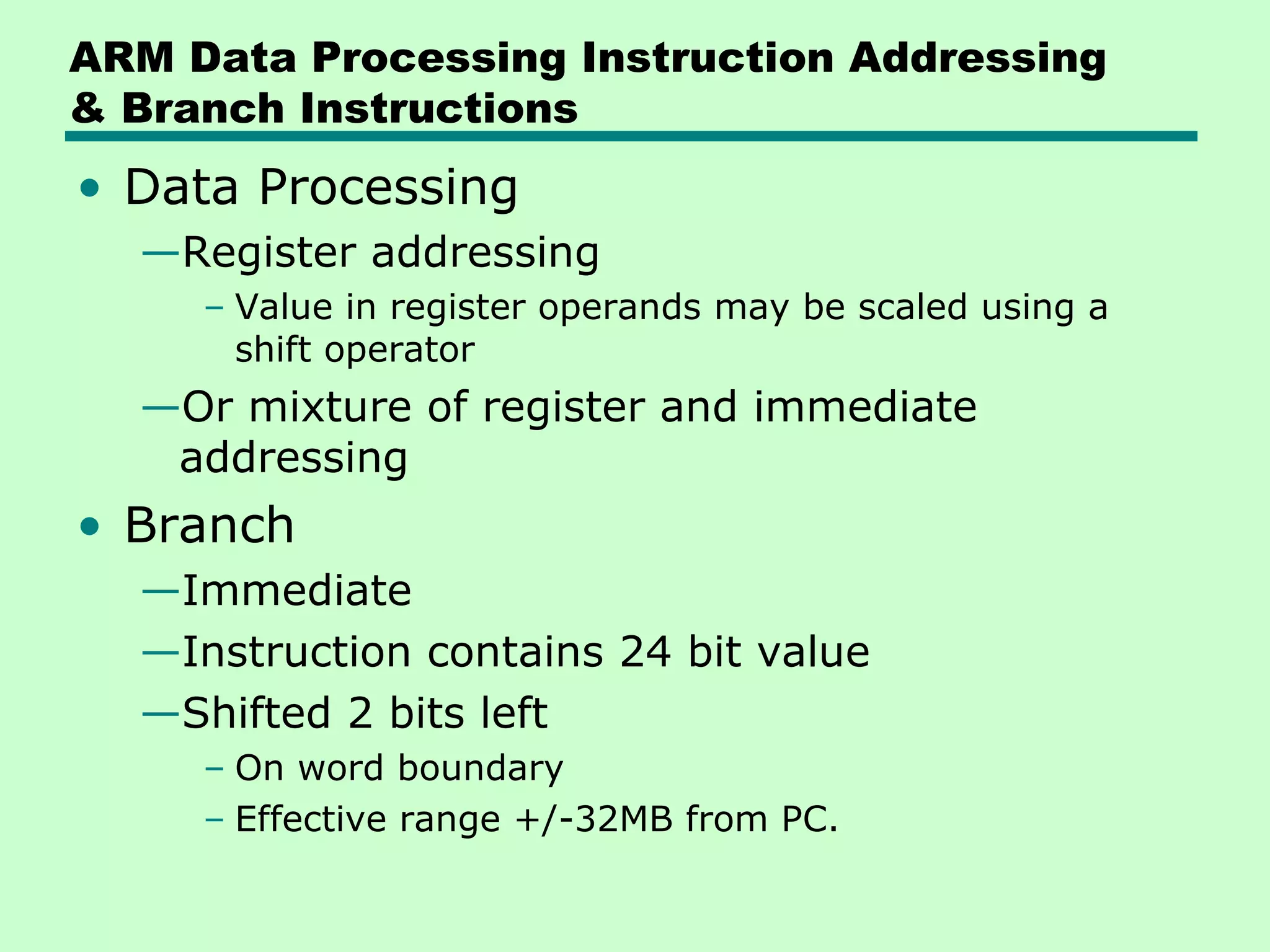 ARM Data Processing Instruction Addressing & Branch Instructions

• Data Processing

—Register addressing

– Value in register operands may be scaled using a shift operator

—Or mixture of register and immediate addressing

• Branch

—Immediate

—Instruction contains 24 bit value

—Shifted 2 bits left

– On word boundary

– Effective range +/-32MB from PC.